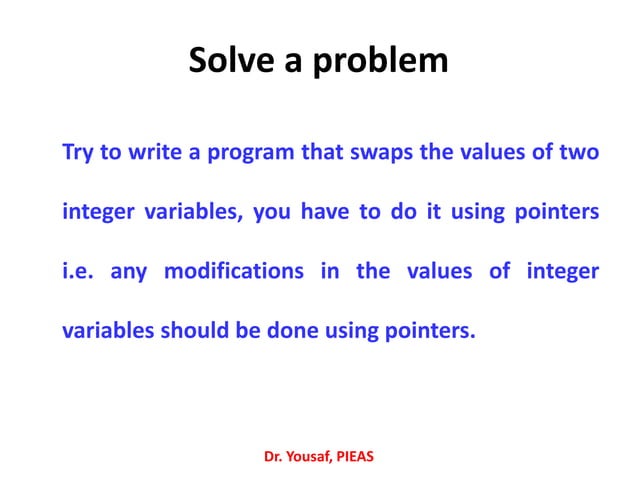 Solve a problem

Try to write a program that swaps the values of two integer variables, you have to do it using pointers i.e. any modifications in the values of integer variables should be done using pointers.

Dr. Yousaf, PIEAS